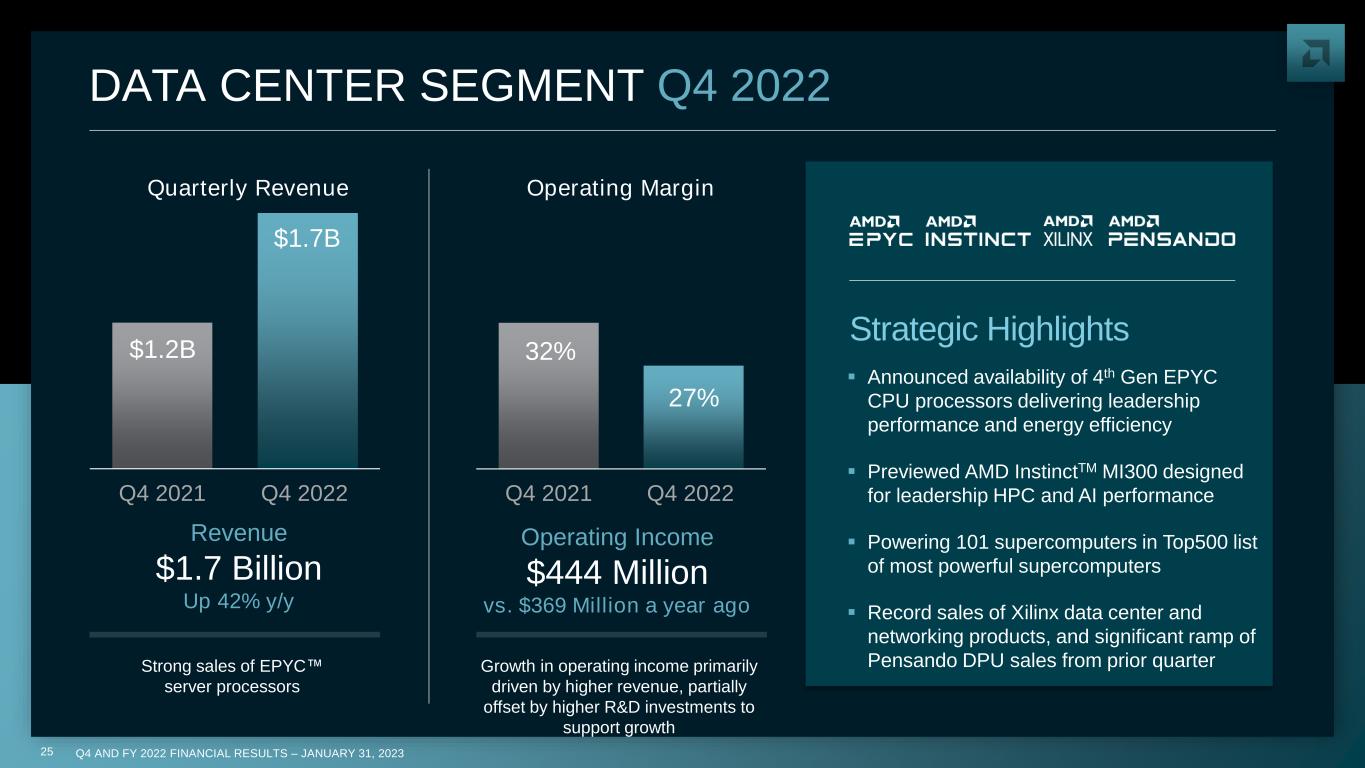 DATA CENTER SEGMENT Q4 2022

Quarterly Revenue

$1.2B

$1.7B

Q4 2021 Q4 2022

Revenue
$1.7 Billion
Up 42% y/y

Strong sales of EPYC™ server processors

Operating Margin

32%

27%

Q4 2021 Q4 2022

Operating Income
$444 Million
vs. $369 Million a year ago

Growth in operating income primarily driven by higher revenue, partially offset by higher R&D investments to support growth

AMD EPYC AMD INSTINCT AMD XILINX AMD PENSANDO

Strategic Highlights

▪ Announced availability of 4$^{th}$ Gen EPYC CPU processors delivering leadership performance and energy efficiency

▪ Previewed AMD Instinct$^{TM}$ MI300 designed for leadership HPC and AI performance

▪ Powering 101 supercomputers in Top500 list of most powerful supercomputers

▪ Record sales of Xilinx data center and networking products, and significant ramp of Pensando DPU sales from prior quarter

25 Q4 AND FY 2022 FINANCIAL RESULTS – JANUARY 31, 2023